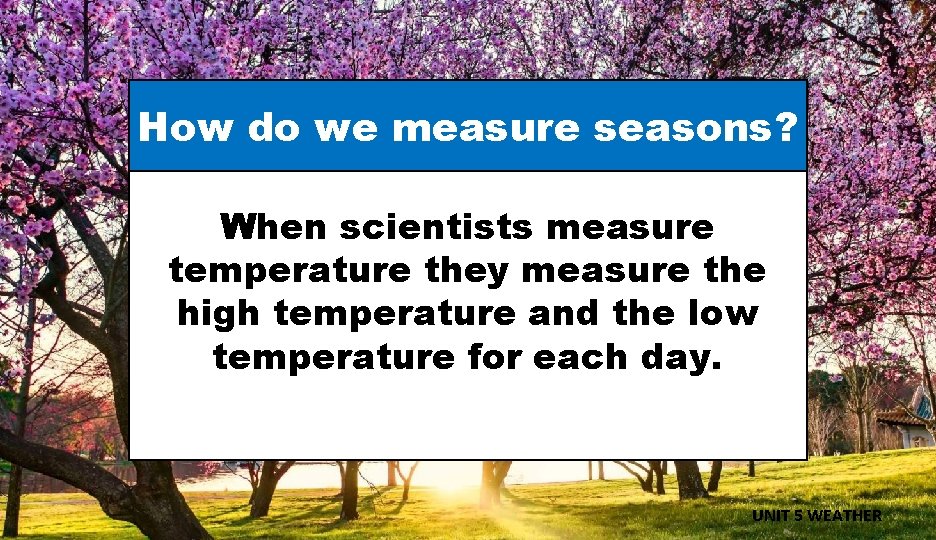 How do we measure seasons?

When scientists measure temperature they measure the high temperature and the low temperature for each day.

UNIT 5 WEATHER